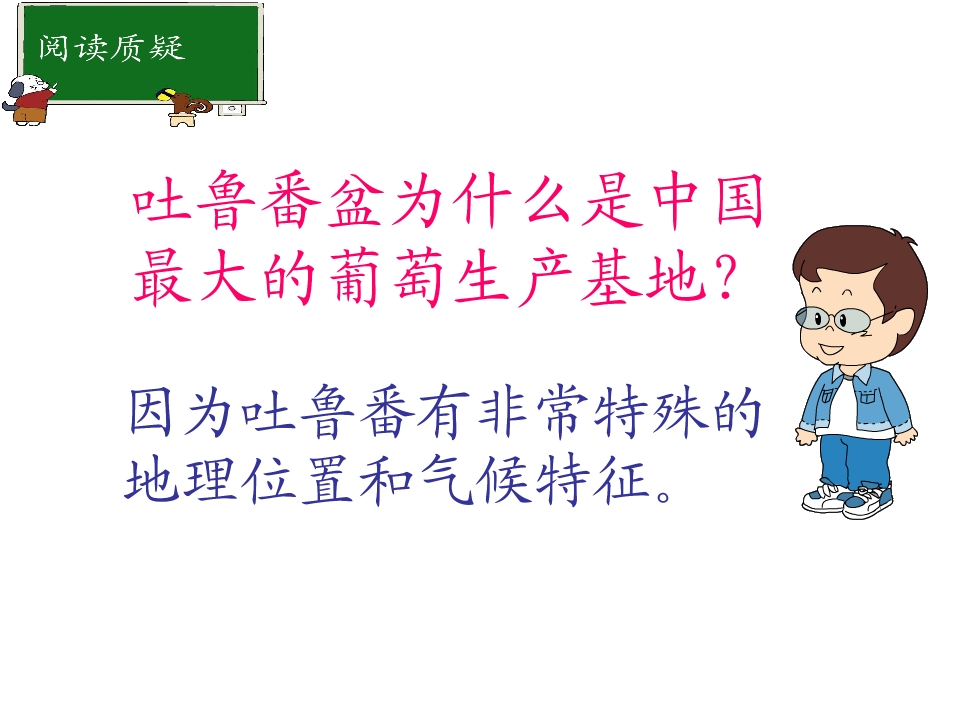 阅读质疑

吐鲁番盆为什么是中国最大的葡萄生产基地?

因为吐鲁番有非常特殊的地理位置和气候特征。